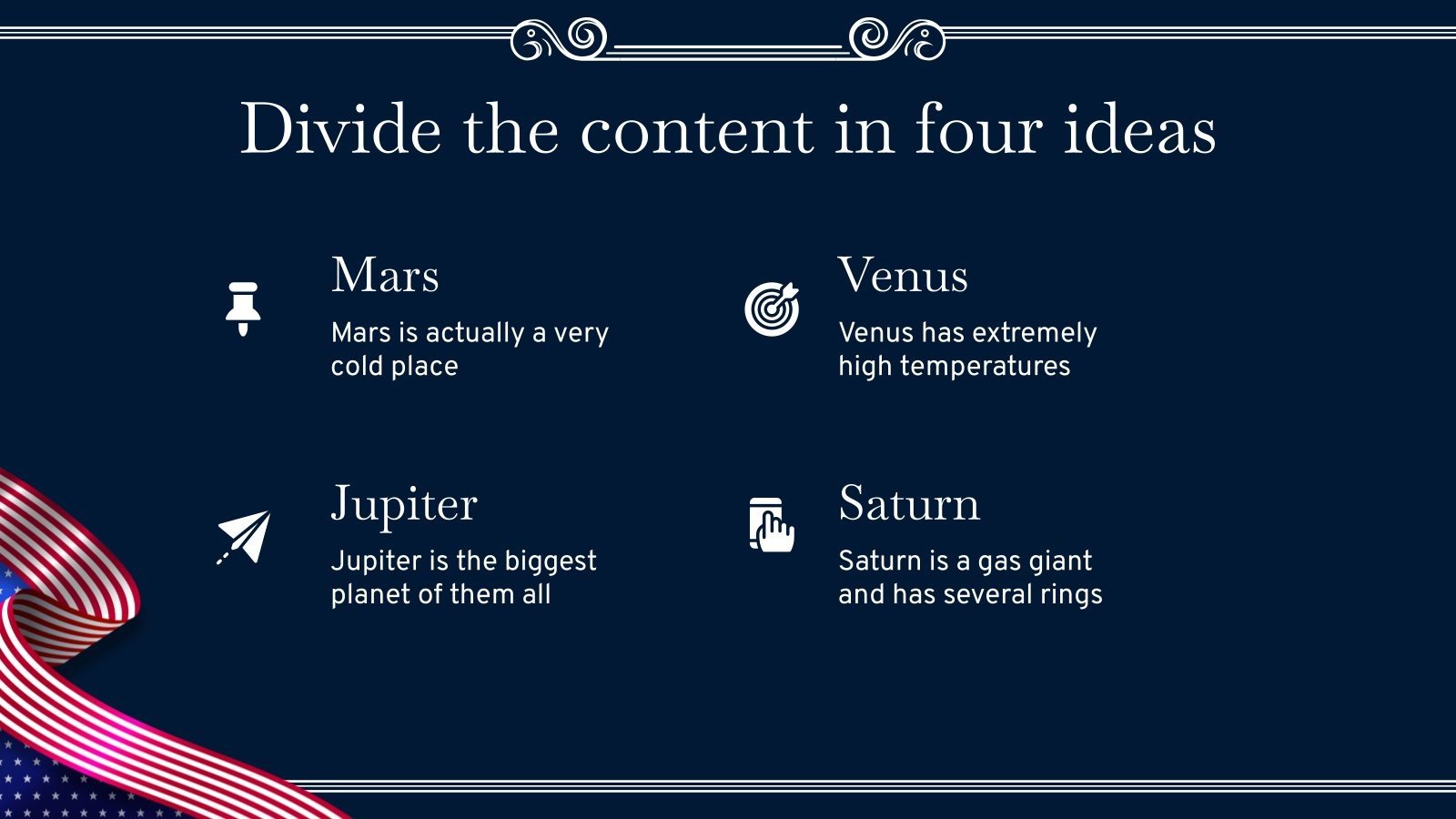 Divide the content in four ideas

Mars

Mars is actually a very cold place

Venus

Venus has extremely high temperatures

Jupiter

Jupiter is the biggest planet of them all

Saturn

Saturn is a gas giant and has several rings